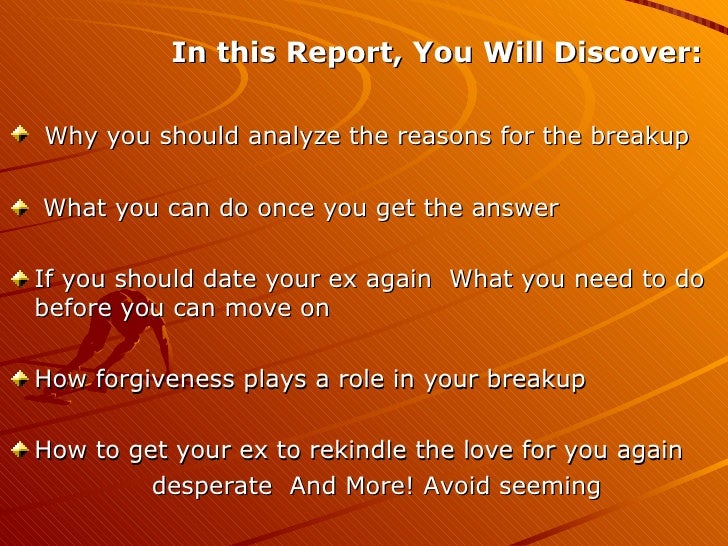 In this Report, You Will Discover:

Why you should analyze the reasons for the breakup

What you can do once you get the answer

If you should date your ex again  What you need to do before you can move on

How forgiveness plays a role in your breakup

How to get your ex to rekindle the love for you again
desperate  And More! Avoid seeming